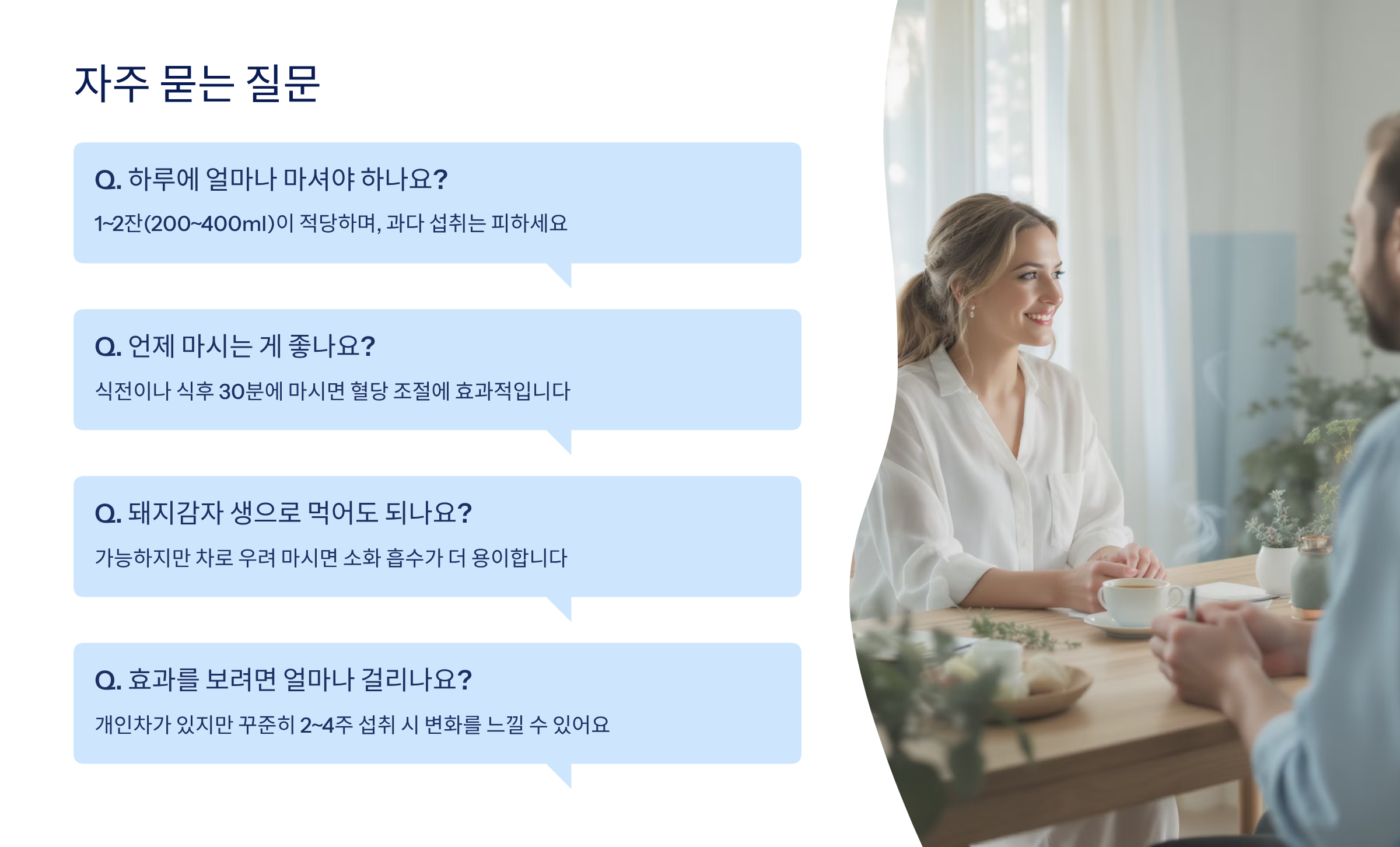 자주 묻는 질문

Q. 하루에 얼마나 마셔야 하나요?

1~2잔(200~400ml)이 적당하며, 과다 섭취는 피하세요

Q. 언제 마시는 게 좋나요?

식전이나 식후 30분에 마시면 혈당 조절에 효과적입니다

Q. 돼지감자 생으로 먹어도 되나요?

가능하지만 차로 우려 마시면 소화 흡수가 더 용이합니다

Q. 효과를 보려면 얼마나 걸리나요?

개인차가 있지만 꾸준히 2~4주 섭취 시 변화를 느낄 수 있어요